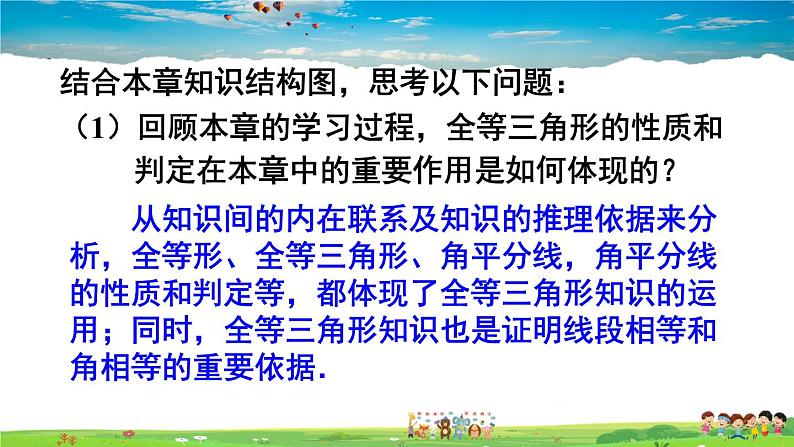 结合本章知识结构图，思考以下问题：

（1）回顾本章的学习过程，全等三角形的性质和判定在本章中的重要作用是如何体现的？

从知识间的内在联系及知识的推理依据来分析，全等形、全等三角形、角平分线，角平分线的性质和判定等，都体现了全等三角形知识的运用；同时，全等三角形知识也是证明线段相等和角相等的重要依据.